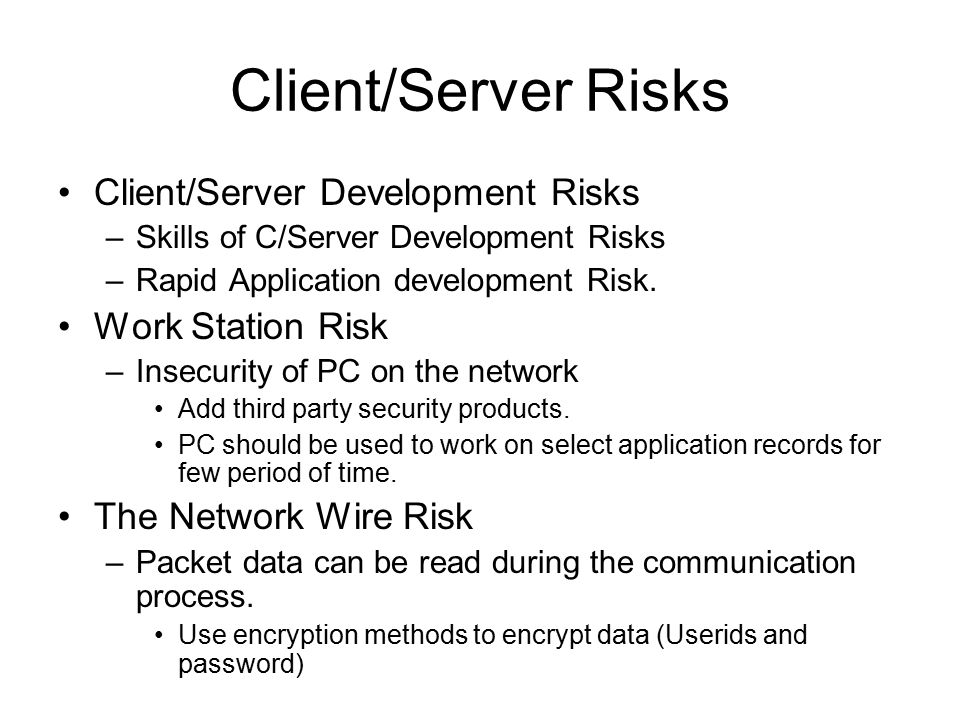 Client/Server Risks

• Client/Server Development Risks
– Skills of C/Server Development Risks
– Rapid Application development Risk.
• Work Station Risk
– Insecurity of PC on the network
• Add third party security products.
• PC should be used to work on select application records for few period of time.
• The Network Wire Risk
– Packet data can be read during the communication process.
• Use encryption methods to encrypt data (Userids and password)